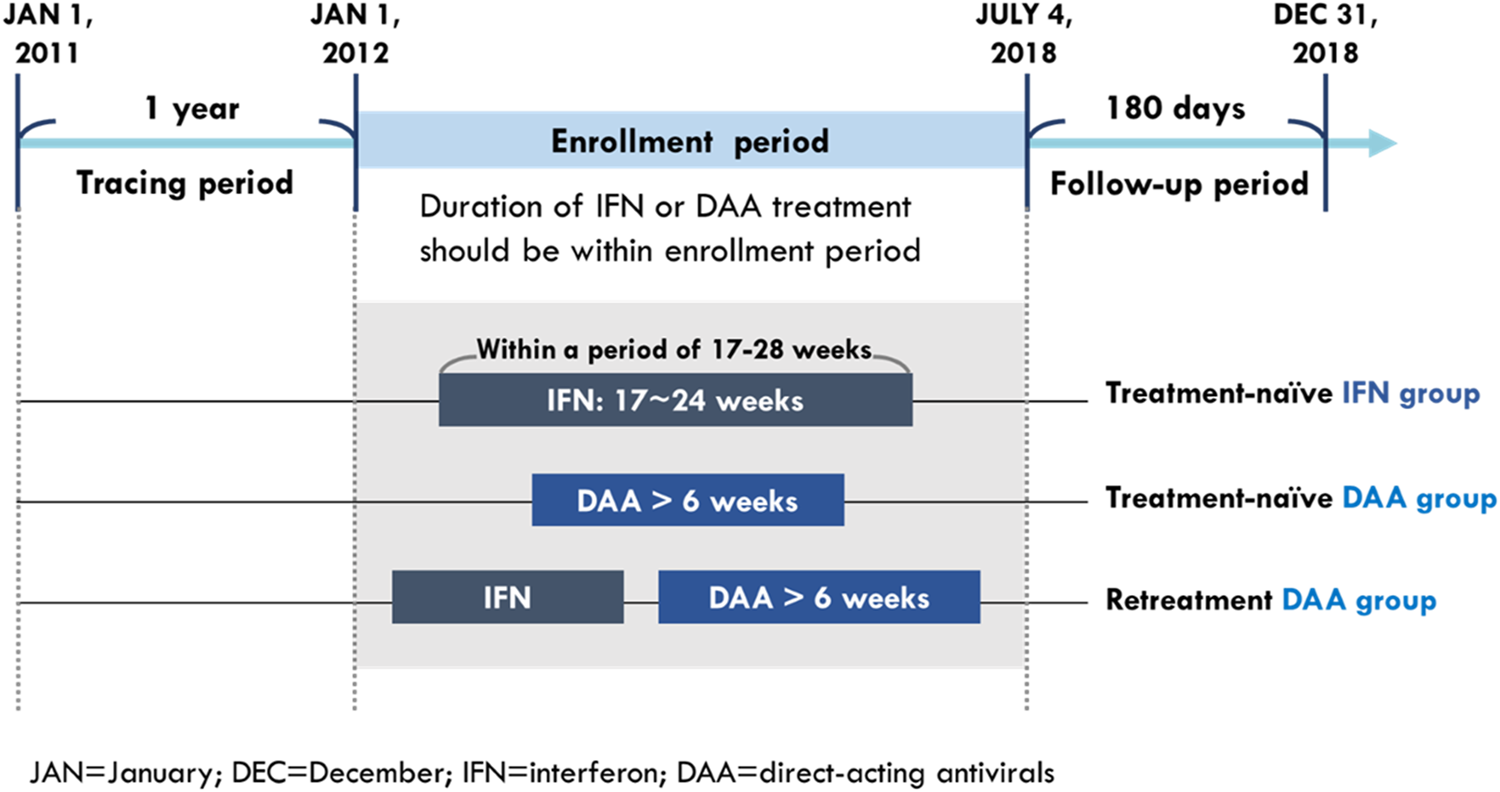 JAN 1, 2011

JAN 1, 2012

JULY 4, 2018

DEC 31, 2018

1 year

Tracing period

Enrollment period

Duration of IFN or DAA treatment should be within enrollment period

180 days

Follow-up period

Within a period of 17-28 weeks

IFN: 17~24 weeks

Treatment-naïve IFN group

DAA > 6 weeks

Treatment-naïve DAA group

IFN

DAA > 6 weeks

Retreatment DAA group

JAN=January; DEC=December; IFN=interferon; DAA=direct-acting antivirals